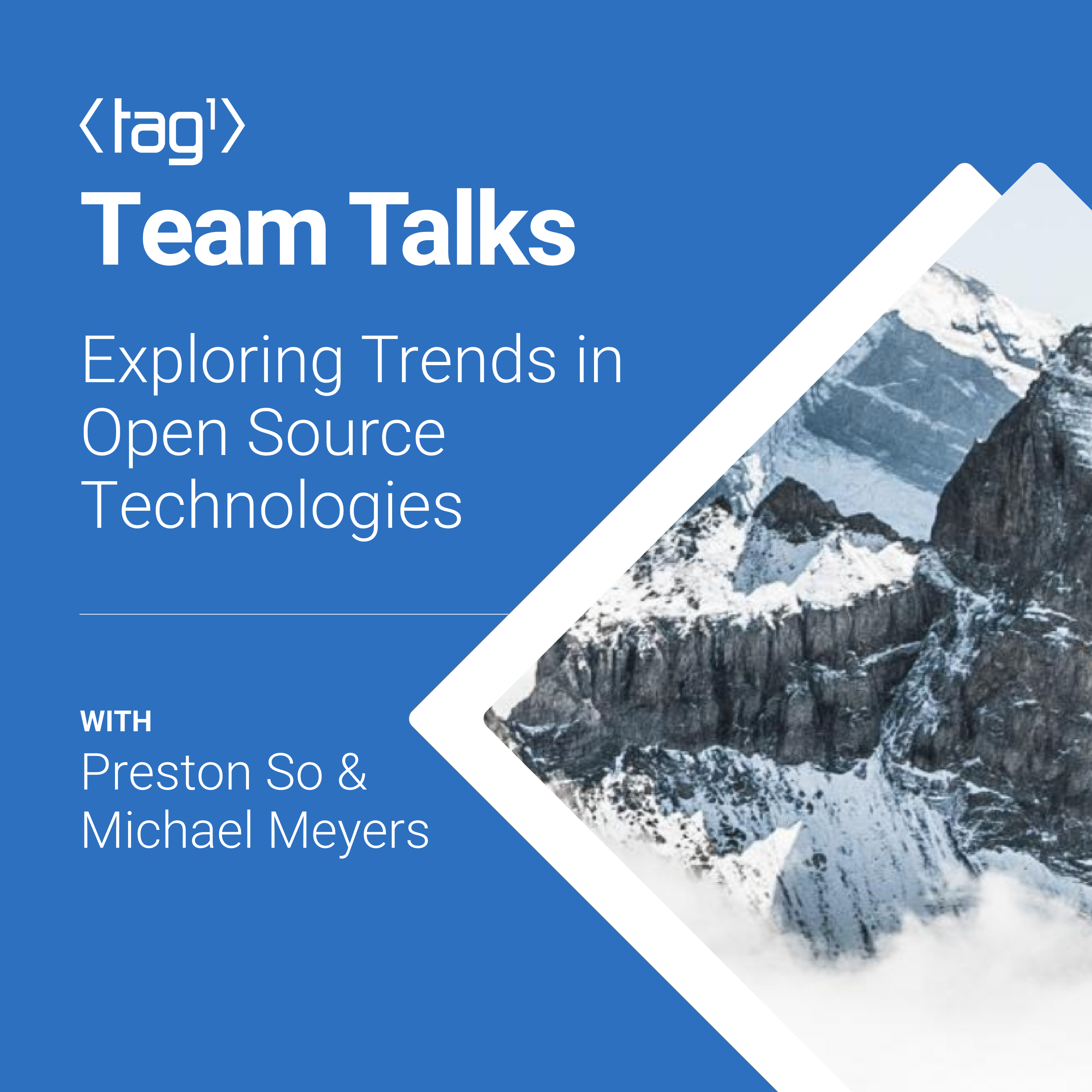 ⟨tag1⟩

Team Talks

Exploring Trends in Open Source Technologies

WITH

Preston So & Michael Meyers